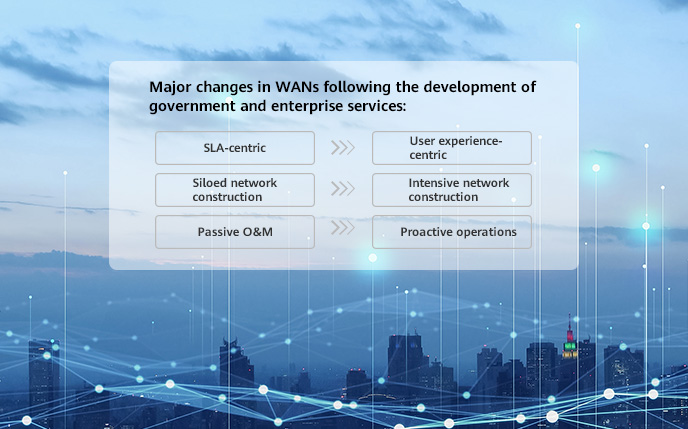 Major changes in WANs following the development of government and enterprise services:

SLA-centric

User experience-centric

Siloed network construction

Intensive network construction

Passive O&M

Proactive operations